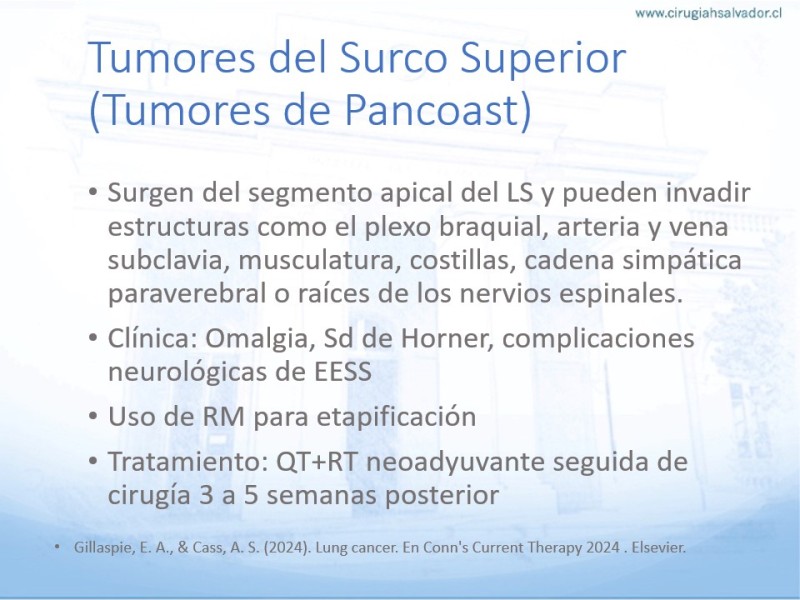 www.cirugiahsalvador.cl

Tumores del Surco Superior (Tumores de Pancoast)

• Surgen del segmento apical del LS y pueden invadir estructuras como el plexo braquial, arteria y vena subclavia, musculatura, costillas, cadena simpática paraverebral o raíces de los nervios espinales.

• Clínica: Omalgia, Sd de Horner, complicaciones neurológicas de EESS

• Uso de RM para etapificación

• Tratamiento: QT+RT neoadyuvante seguida de cirugía 3 a 5 semanas posterior

• Gillaspie, E. A., & Cass, A. S. (2024). Lung cancer. En Conn's Current Therapy 2024 . Elsevier.